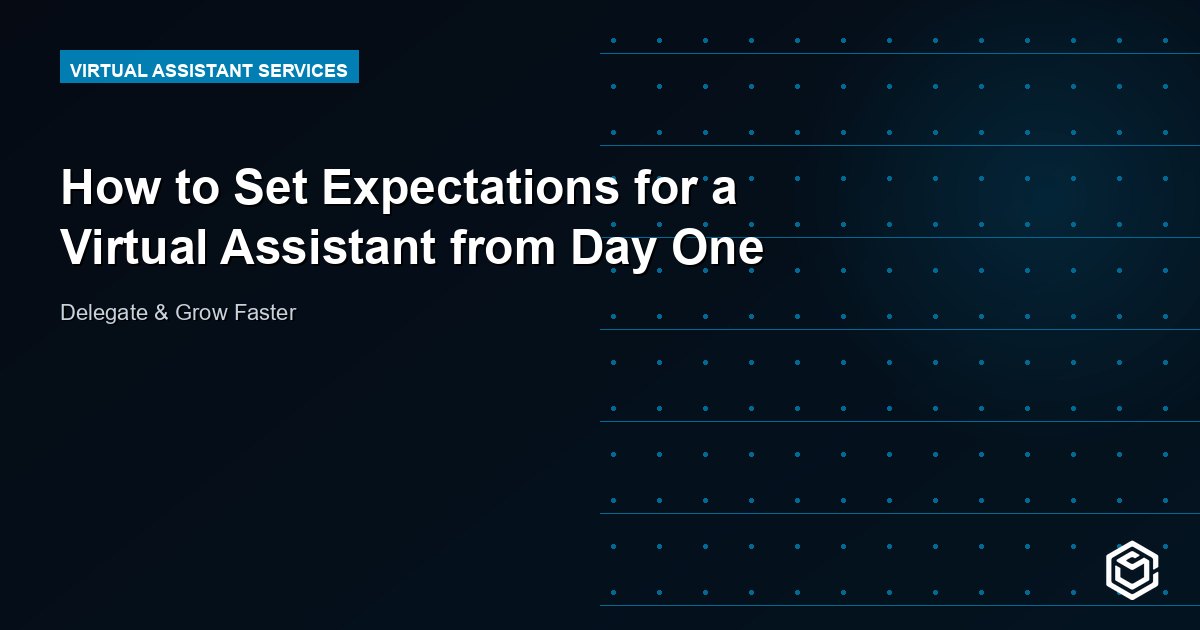 VIRTUAL ASSISTANT SERVICES

How to Set Expectations for a Virtual Assistant from Day One

Delegate & Grow Faster